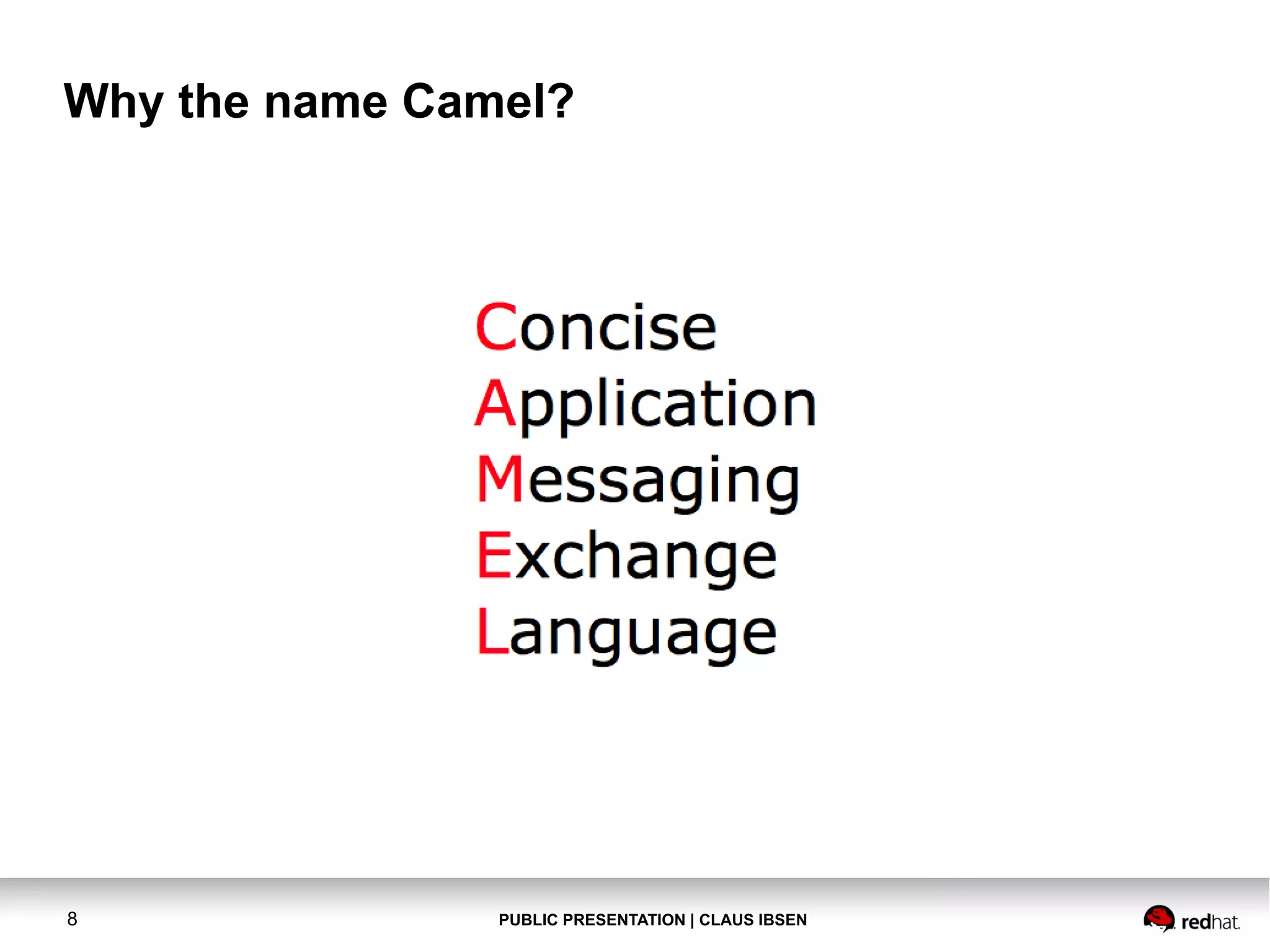 Why the name Camel?

Concise
Application
Messaging
Exchange
Language

8

PUBLIC PRESENTATION | CLAUS IBSEN

redhat.